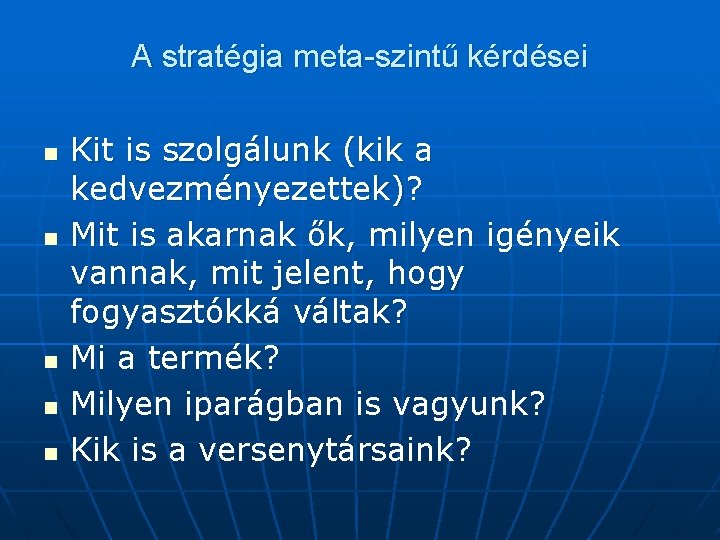 A stratégia meta-szintű kérdései

- Kit is szolgálunk (kik a kedvezményezettek)?
- Mit is akarnak ők, milyen igényeik vannak, mit jelent, hogy fogyasztókká váltak?
- Mi a termék?
- Milyen iparágban is vagyunk?
- Kik is a versenytársaink?